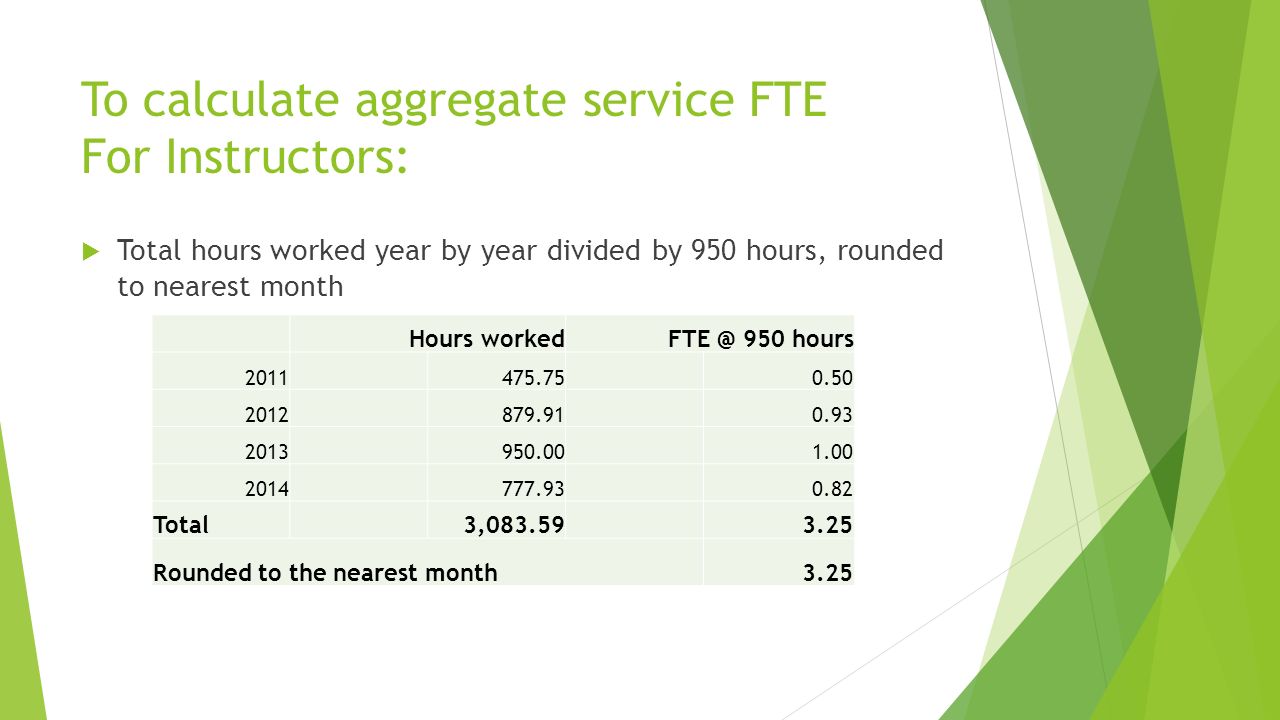 To calculate aggregate service FTE For Instructors:

Total hours worked year by year divided by 950 hours, rounded to nearest month

| | Hours worked | FTE @ 950 hours |
|---|---|---|
| 2011 | 475.75 | 0.50 |
| 2012 | 879.91 | 0.93 |
| 2013 | 950.00 | 1.00 |
| 2014 | 777.93 | 0.82 |
| Total | 3,083.59 | 3.25 |
| Rounded to the nearest month | | 3.25 |